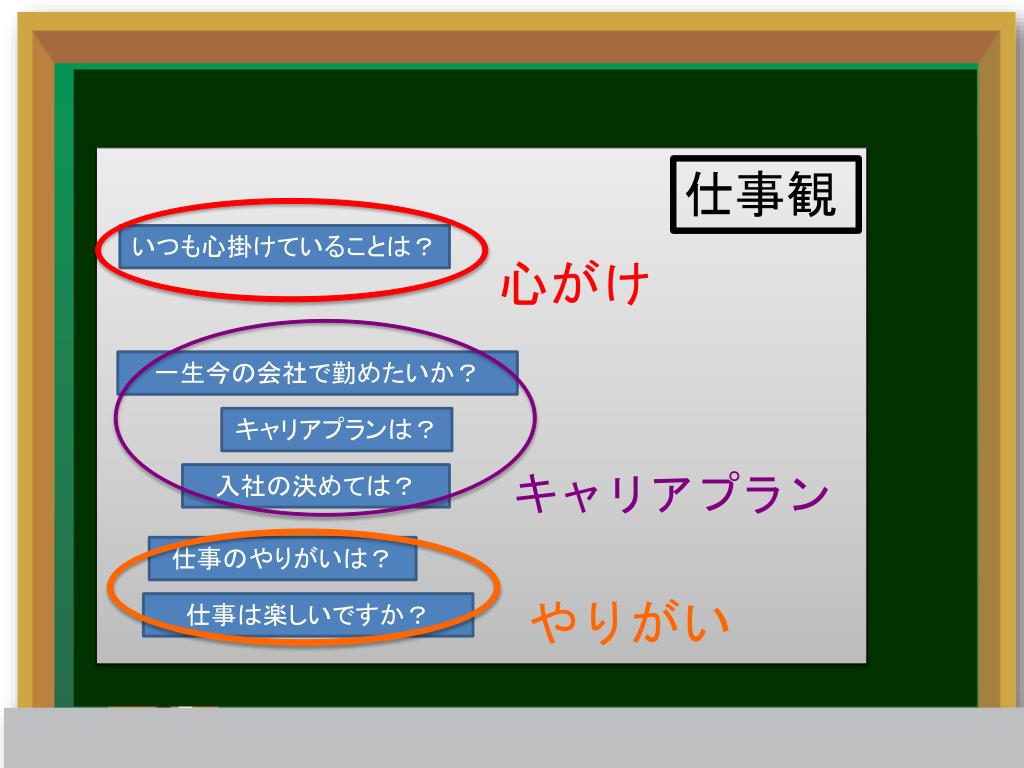 仕事観

いつも心掛けていることは？

心がけ

一生今の会社で勤めたいか？

キャリアプランは？

入社の決めては？

キャリアプラン

仕事のやりがいは？

仕事は楽しいですか？

やりがい